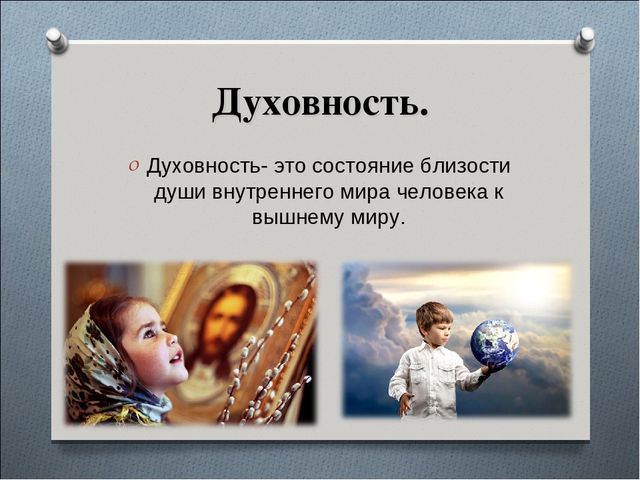 Духовность.

Духовность- это состояние близости души внутреннего мира человека к вышнему миру.